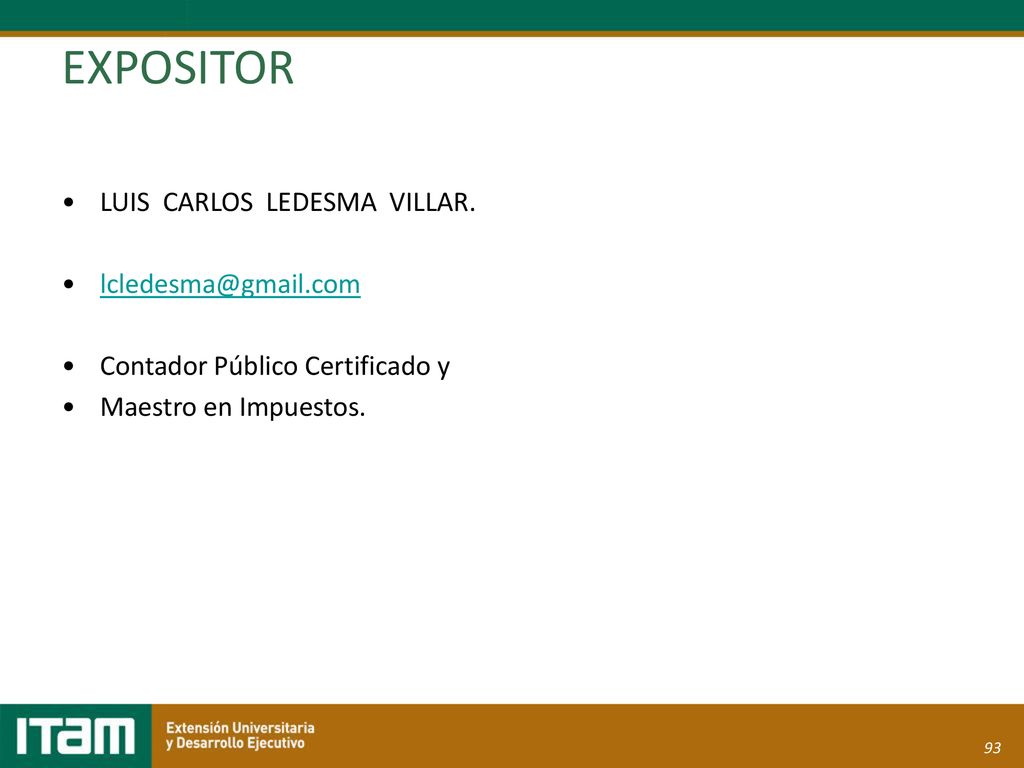 EXPOSITOR

• LUIS CARLOS LEDESMA VILLAR.

• lcledesma@gmail.com

• Contador Público Certificado y
• Maestro en Impuestos.

ITAM Extensión Universitaria y Desarrollo Ejecutivo

93